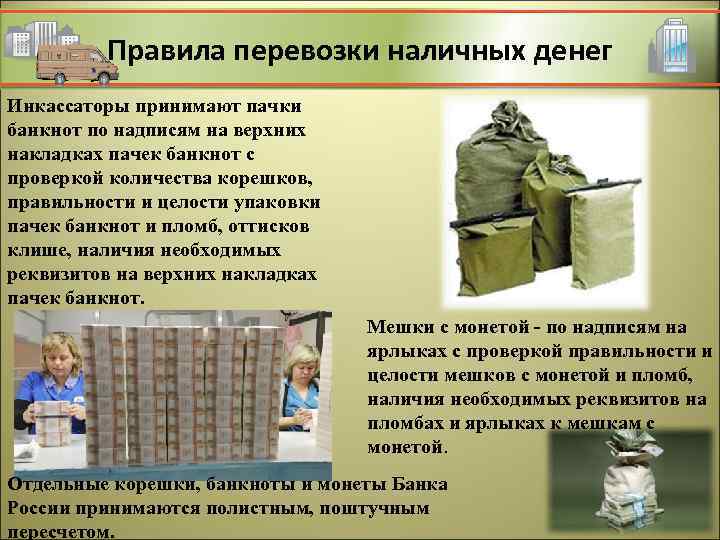 Правила перевозки наличных денег

Инкассаторы принимают пачки банкнот по надписям на верхних накладках пачек банкнот с проверкой количества корешков, правильности и целости упаковки пачек банкнот и пломб, оттисков клише, наличия необходимых реквизитов на верхних накладках пачек банкнот.

Мешки с монетой - по надписям на ярлыках с проверкой правильности и целости мешков с монетой и пломб, наличия необходимых реквизитов на пломбах и ярлыках к мешкам с монетой.

Отдельные корешки, банкноты и монеты Банка России принимаются полистным, поштучным пересчетом.